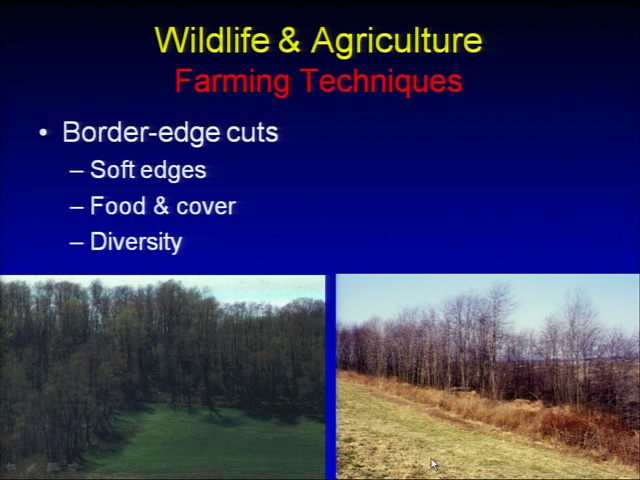 Wildlife & Agriculture
Farming Techniques

• Border-edge cuts
– Soft edges
– Food & cover
– Diversity